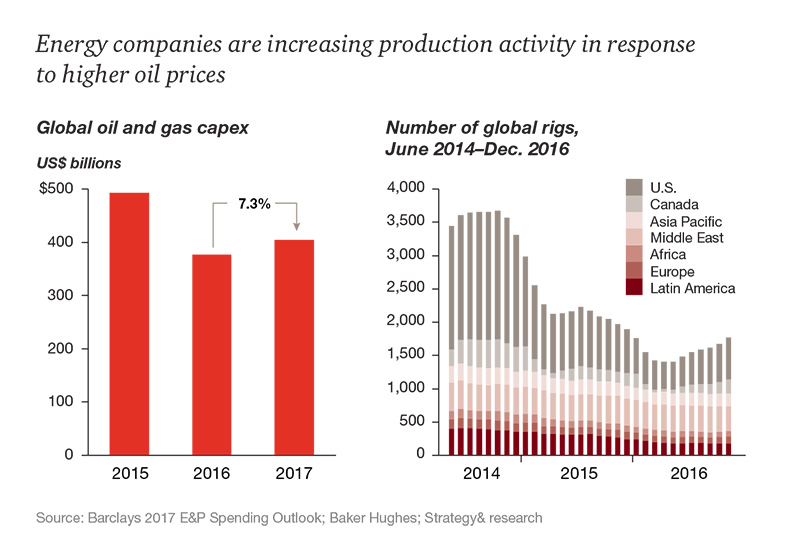 Energy companies are increasing production activity in response to higher oil prices

Global oil and gas capex

US$ billions

$500
400
300
200
100
0

7.3%

2015
2016
2017

Number of global rigs, June 2014–Dec. 2016

4,000
3,500
3,000
2,500
2,000
1,500
1,000
500
0

U.S.
Canada
Asia Pacific
Middle East
Africa
Europe
Latin America

2014
2015
2016

Source: Barclays 2017 E&P Spending Outlook; Baker Hughes; Strategy& research